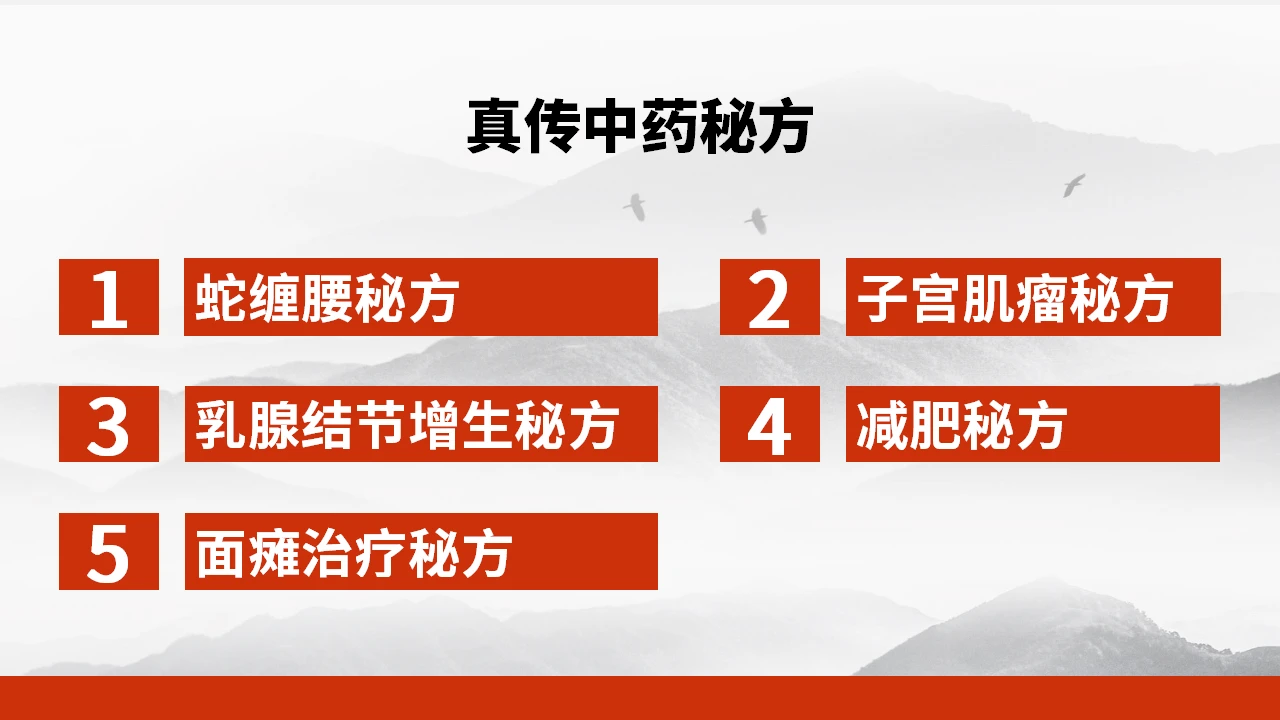 真传中药秘方

1 蛇缠腰秘方

2 子宫肌瘤秘方

3 乳腺结节增生秘方

4 减肥秘方

5 面瘫治疗秘方